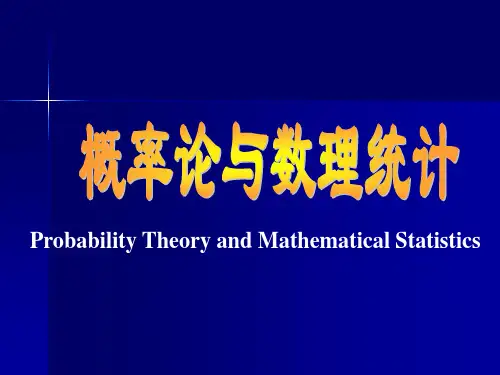 概率论与数理统计

Probability Theory and Mathematical Statistics